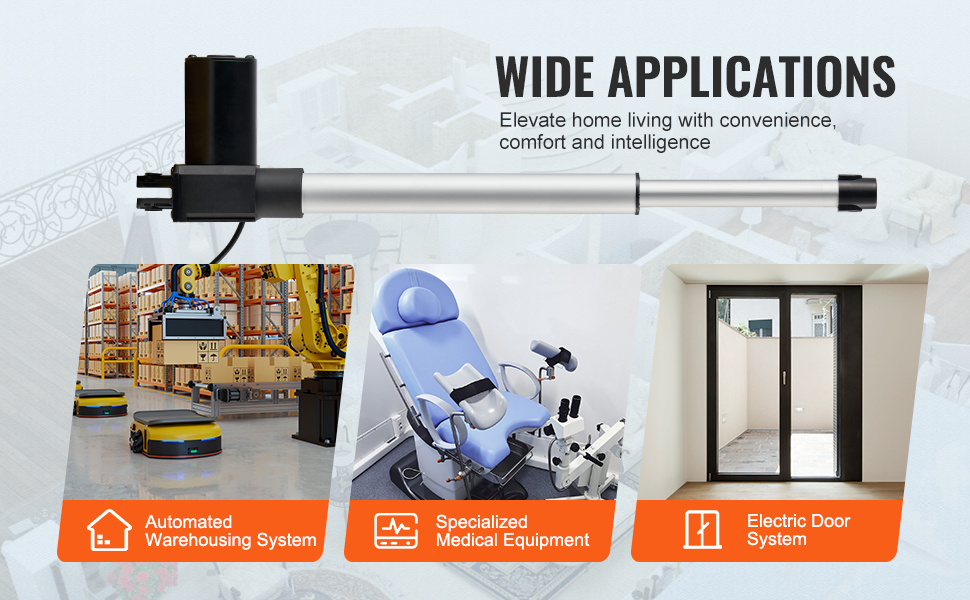 WIDE APPLICATIONS

Elevate home living with convenience, comfort and intelligence

Automated Warehousing System

Specialized Medical Equipment

Electric Door System